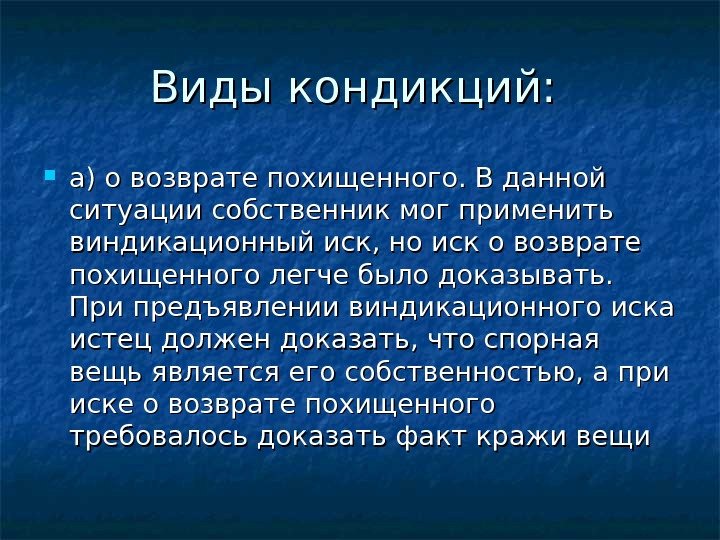 Виды кондикций:

а) о возврате похищенного. В данной ситуации собственник мог применить виндикационный иск, но иск о возврате похищенного легче было доказывать. При предъявлении виндикационного иска истец должен доказать, что спорная вещь является его собственностью, а при иске о возврате похищенного требовалось доказать факт кражи вещи